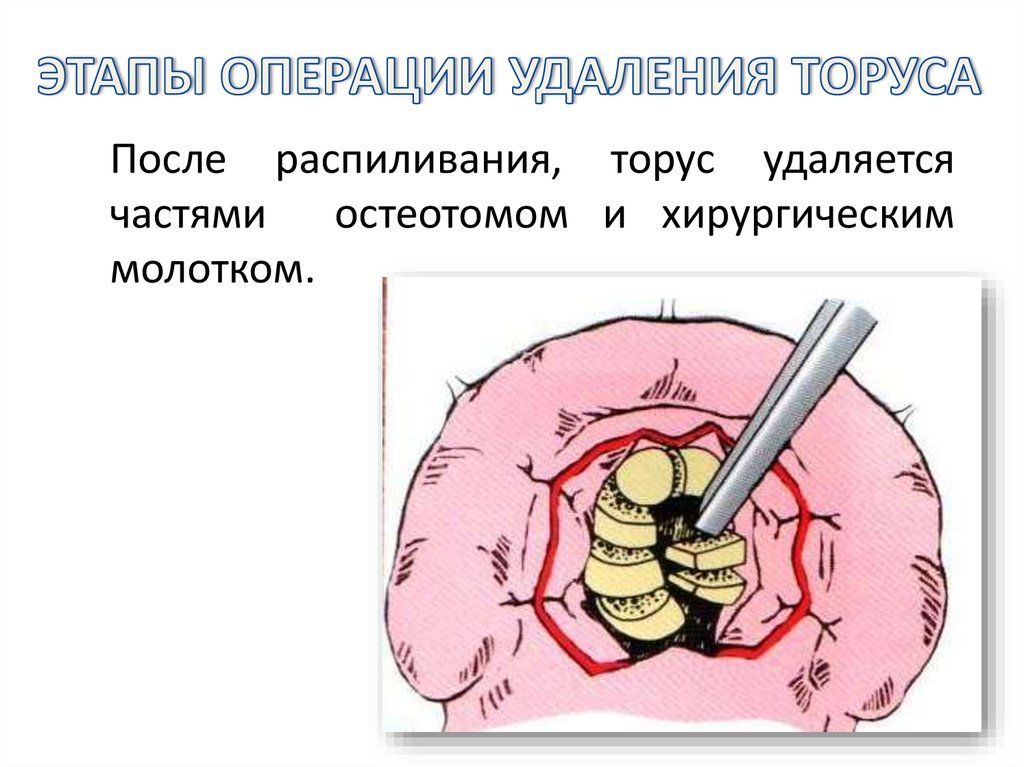 ЭТАПЫ ОПЕРАЦИИ УДАЛЕНИЯ ТОРУСА

После распиливания, торус удаляется частями остеотомом и хирургическим молотком.